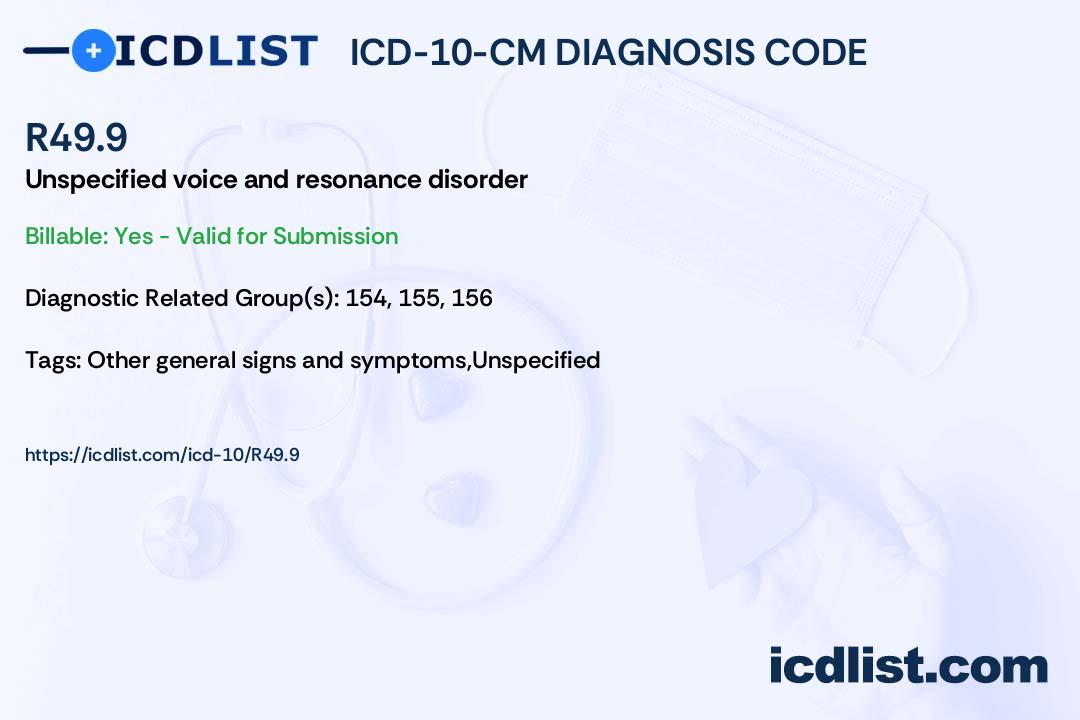 ICDLIST ICD-10-CM DIAGNOSIS CODE

R49.9

Unspecified voice and resonance disorder

Billable: Yes - Valid for Submission

Diagnostic Related Group(s): 154, 155, 156

Tags: Other general signs and symptoms,Unspecified

https://icdlist.com/icd-10/R49.9

icdlist.com